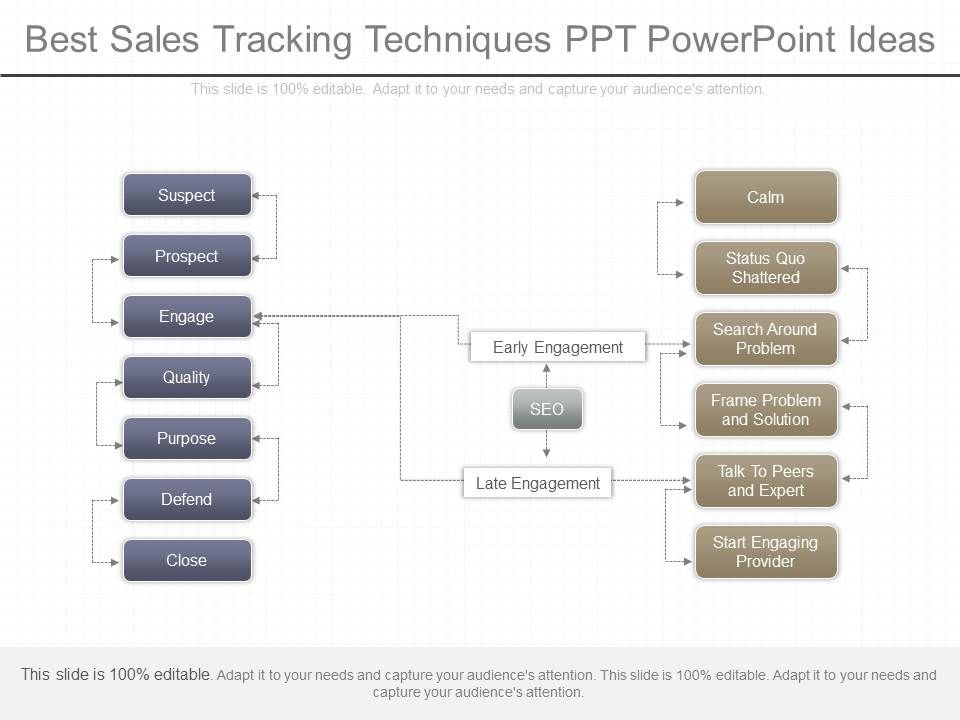 Best Sales Tracking Techniques PPT PowerPoint Ideas

This slide is 100% editable. Adapt it to your needs and capture your audience's attention.

Suspect

Prospect

Engage

Quality

Purpose

Defend

Close

Early Engagement

SEO

Late Engagement

Calm

Status Quo Shattered

Search Around Problem

Frame Problem and Solution

Talk To Peers and Expert

Start Engaging Provider

This slide is 100% editable. Adapt it to your needs and capture your audience's attention. This slide is 100% editable. Adapt it to your needs and capture your audience's attention.